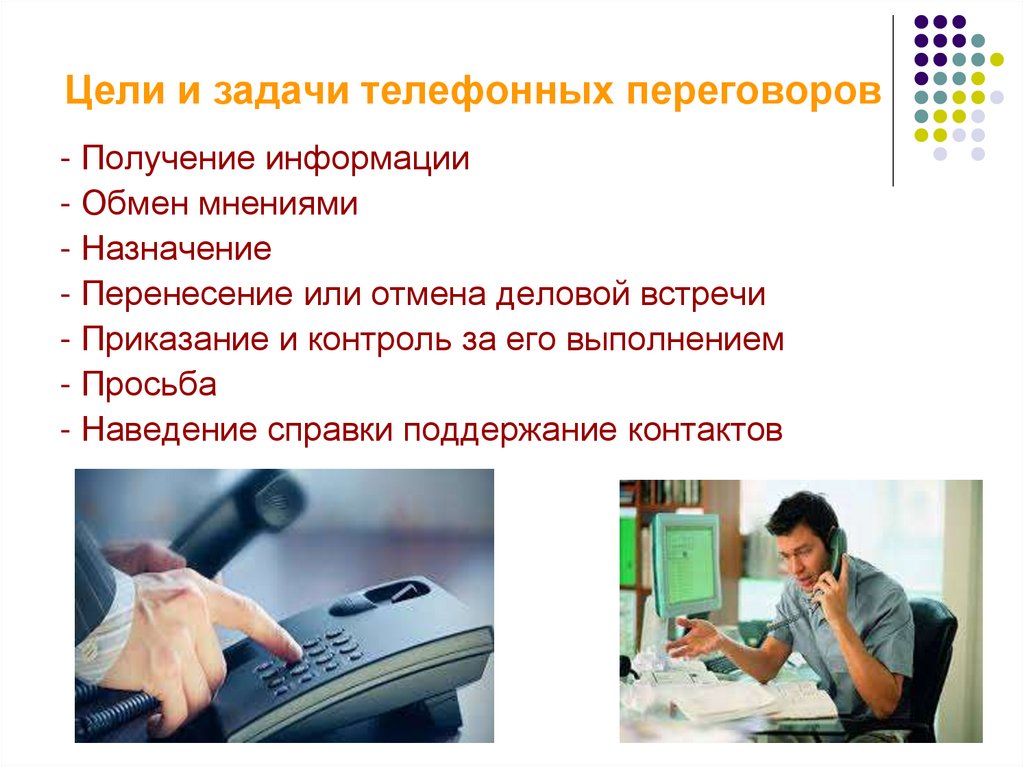 Цели и задачи телефонных переговоров

- Получение информации
- Обмен мнениями
- Назначение
- Перенесение или отмена деловой встречи
- Приказание и контроль за его выполнением
- Просьба
- Наведение справки поддержание контактов